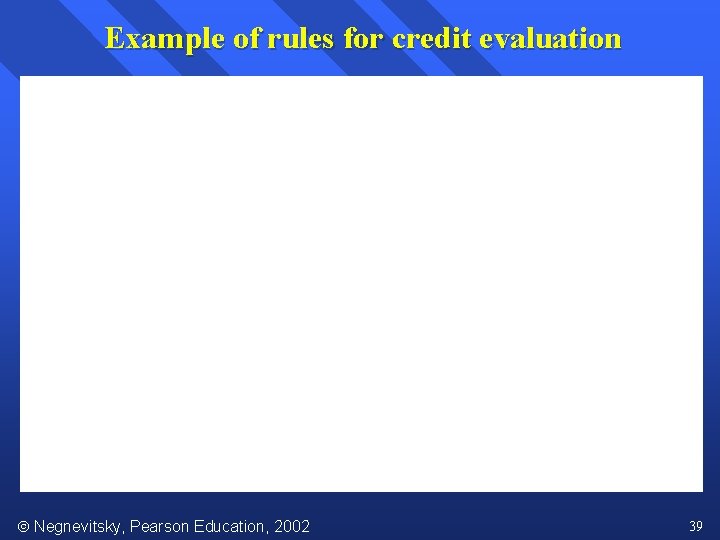 Example of rules for credit evaluation

© Negnevitsky, Pearson Education, 2002

39